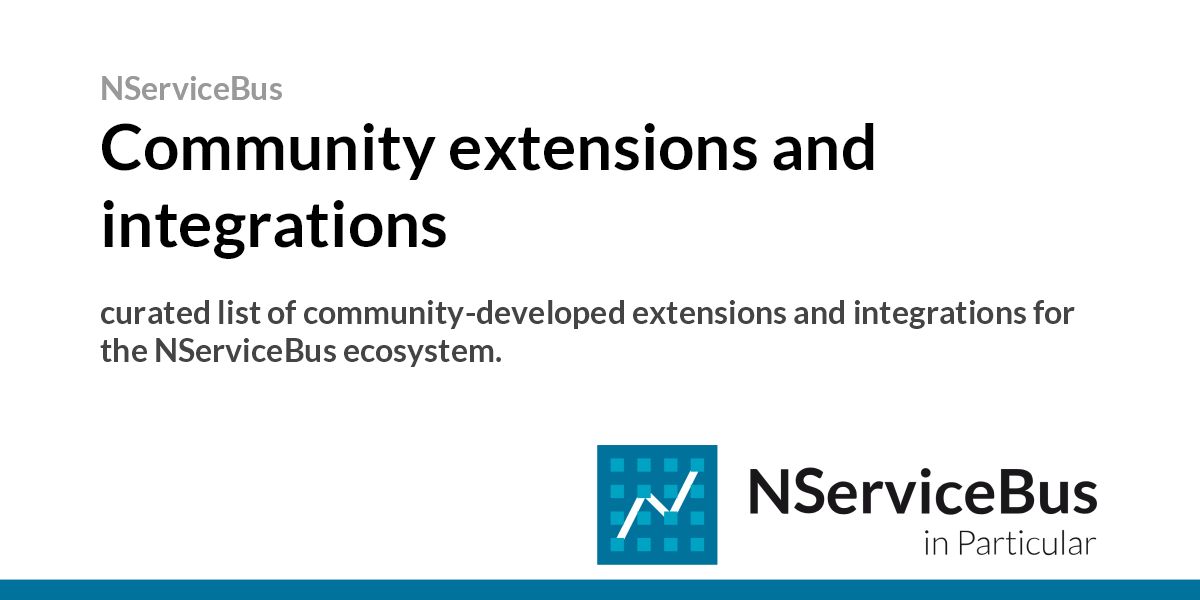 NServiceBus

Community extensions and integrations

curated list of community-developed extensions and integrations for the NServiceBus ecosystem.

NServiceBus
in Particular